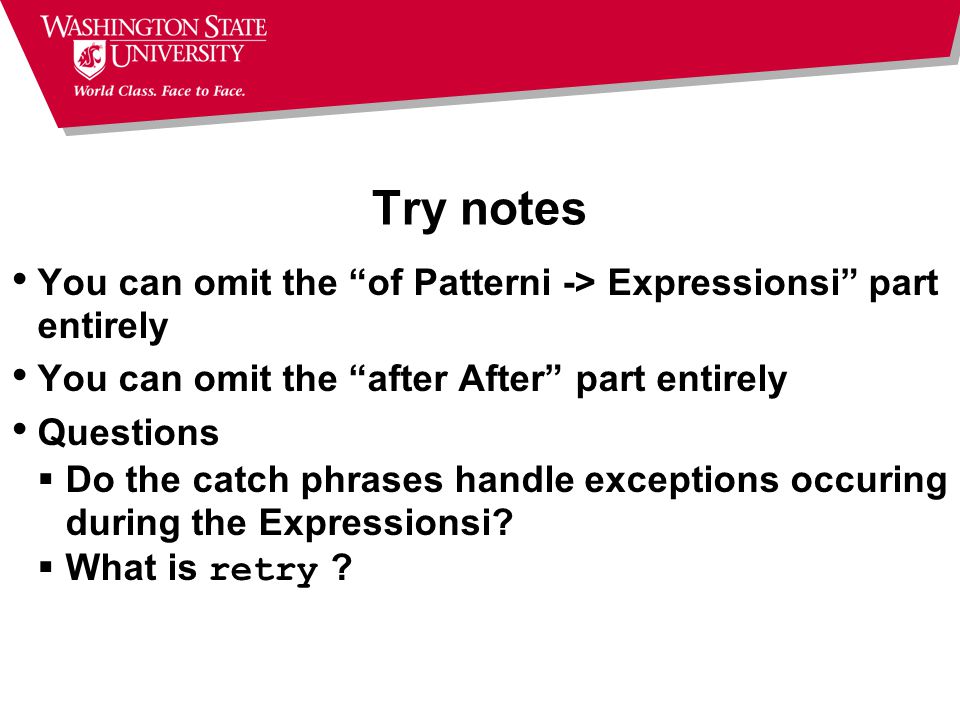 WASHINGTON STATE UNIVERSITY
World Class. Face to Face.

Try notes

• You can omit the “of Patterni -> Expressionsi” part entirely
• You can omit the “after After” part entirely
• Questions
▪ Do the catch phrases handle exceptions occuring during the Expressionsi?
▪ What is retry ?